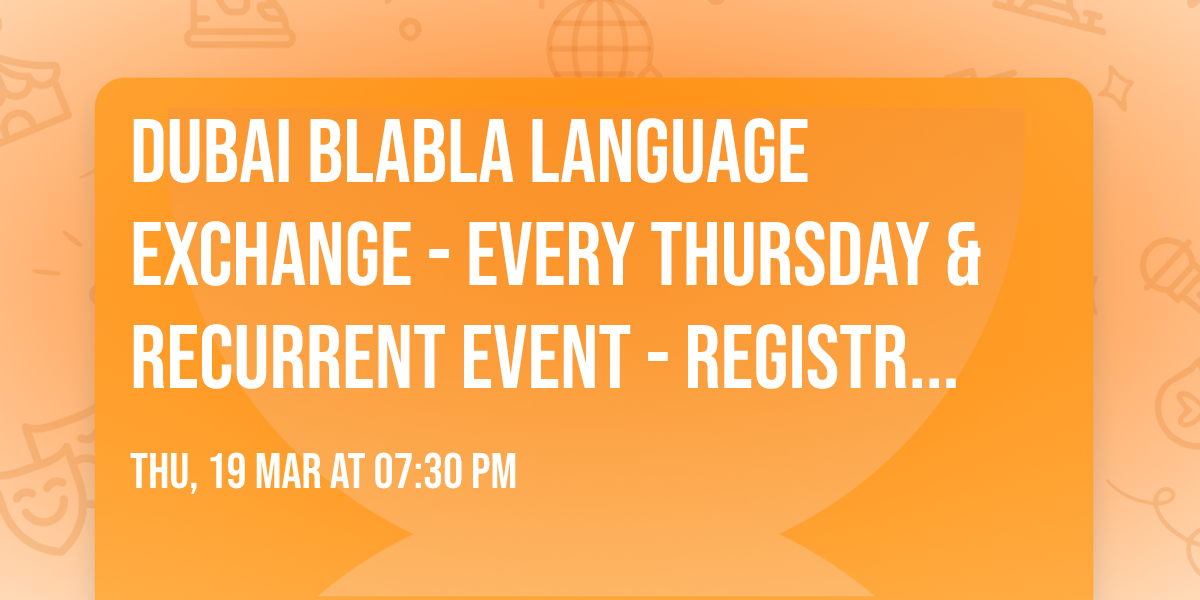 DUBAI BLABLA LANGUAGE EXCHANGE - EVERY THURSDAY & RECURRENT EVENT - REGISTR...

THU, 19 MAR AT 07:30 PM